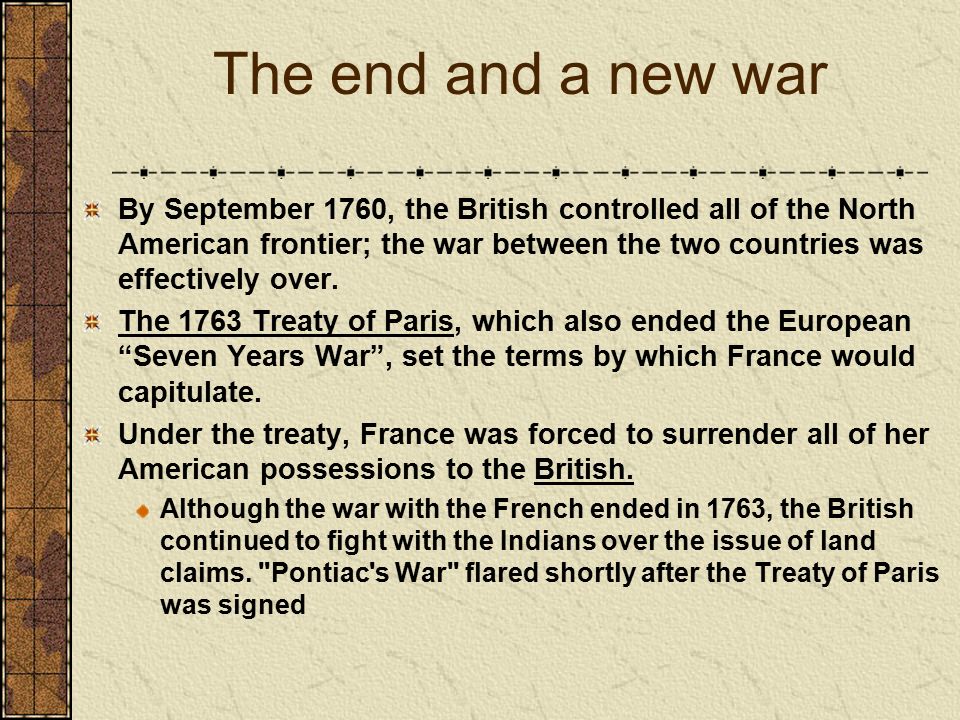 The end and a new war

By September 1760, the British controlled all of the North American frontier; the war between the two countries was effectively over.

The 1763 Treaty of Paris, which also ended the European “Seven Years War”, set the terms by which France would capitulate.

Under the treaty, France was forced to surrender all of her American possessions to the British.

Although the war with the French ended in 1763, the British continued to fight with the Indians over the issue of land claims. "Pontiac's War" flared shortly after the Treaty of Paris was signed